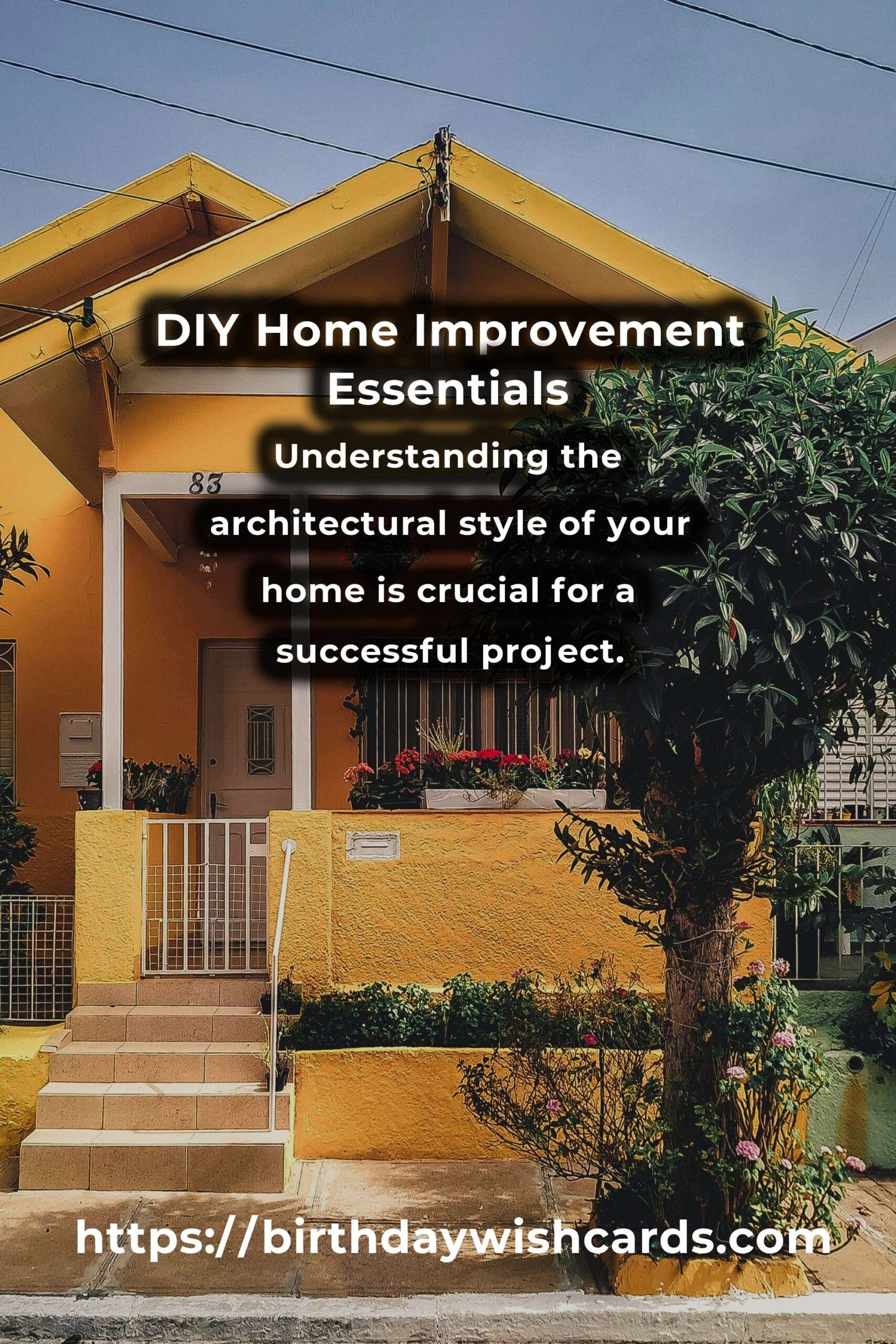 DIY Home Improvement Essentials

83

Understanding the architectural style of your home is crucial for a successful project.

https://birthdaywishcards.com